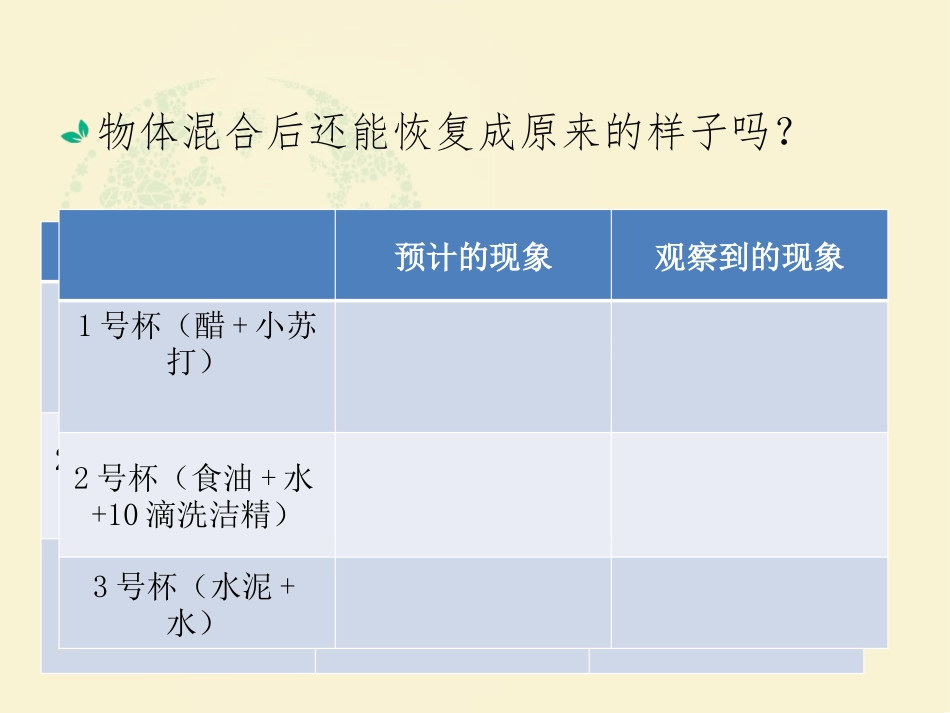 物体混合后还能恢复成原来的样子吗？

| | 预计的现象 | 观察到的现象 |
|---|---|---|
| 1号杯（醋+小苏打） | | |
| 2号杯（食油+水+10滴洗洁精） | | |
| 3号杯（水泥+水） | | |